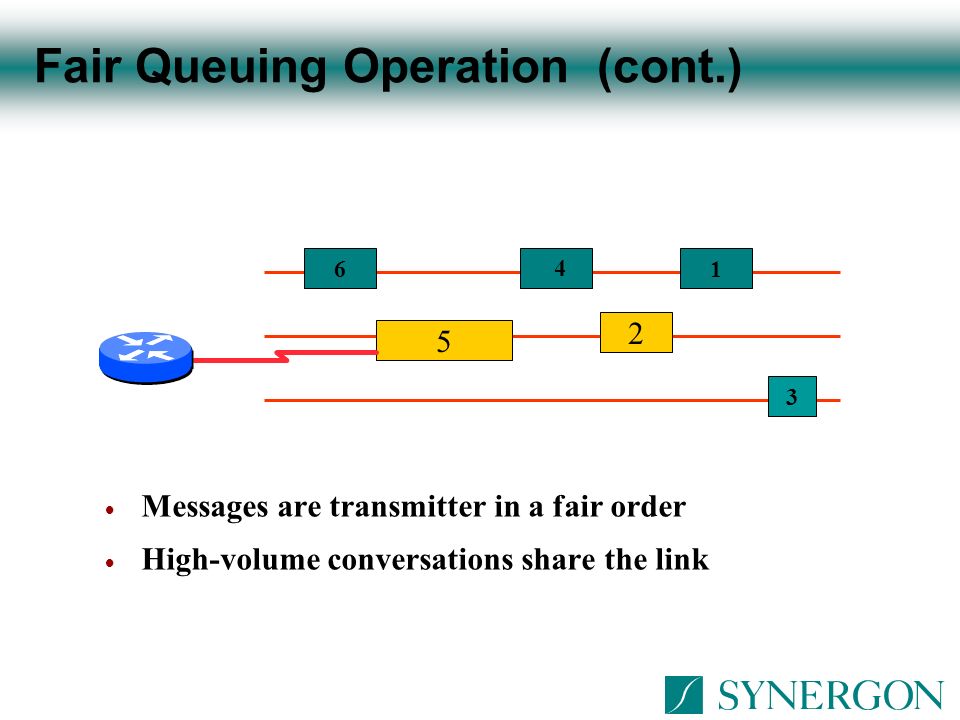 Fair Queuing Operation (cont.)

6
4
1
5
2
3

• Messages are transmitter in a fair order
• High-volume conversations share the link

SYNERGON